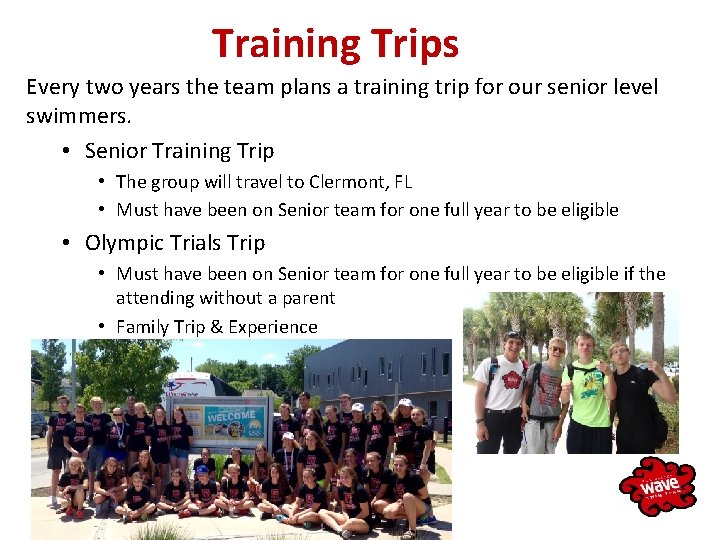 Training Trips

Every two years the team plans a training trip for our senior level swimmers.

• Senior Training Trip
• The group will travel to Clermont, FL
• Must have been on Senior team for one full year to be eligible
• Olympic Trials Trip
• Must have been on Senior team for one full year to be eligible if the attending without a parent
• Family Trip & Experience

WELCOME

wave